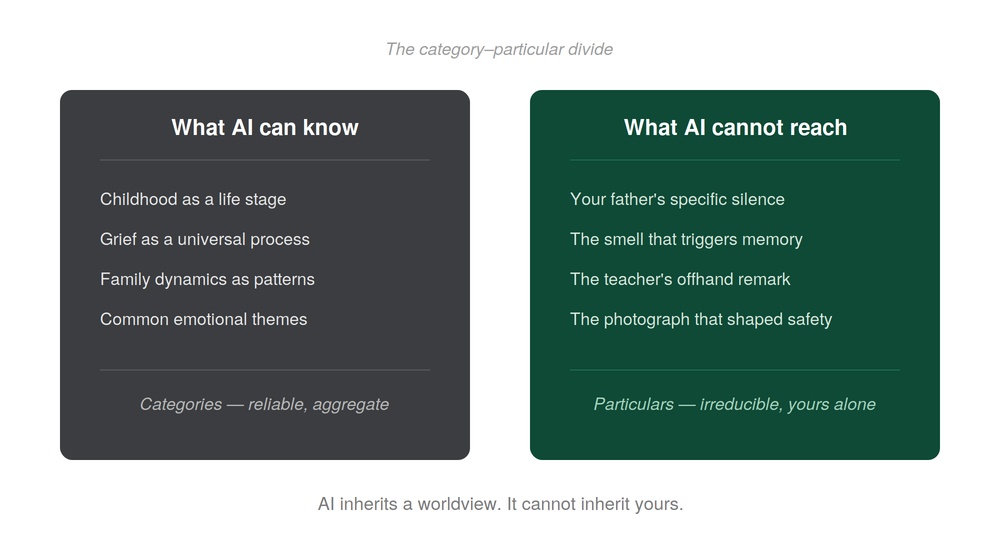 The category–particular divide

What AI can know

Childhood as a life stage
Grief as a universal process
Family dynamics as patterns
Common emotional themes

Categories — reliable, aggregate

What AI cannot reach

Your father's specific silence
The smell that triggers memory
The teacher's offhand remark
The photograph that shaped safety

Particulars — irreducible, yours alone

AI inherits a worldview. It cannot inherit yours.